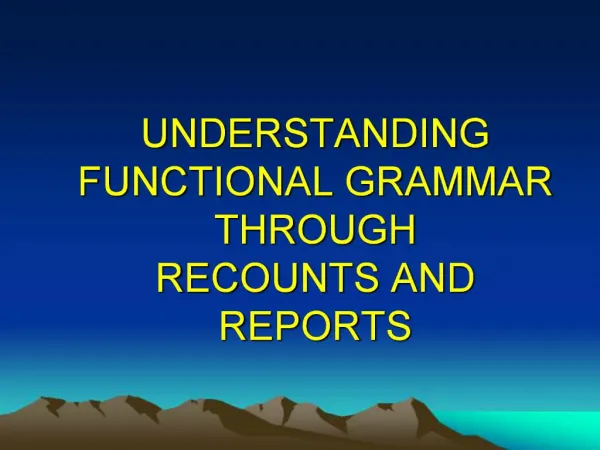 UNDERSTANDING FUNCTIONAL GRAMMAR THROUGH RECOUNTS AND REPORTS